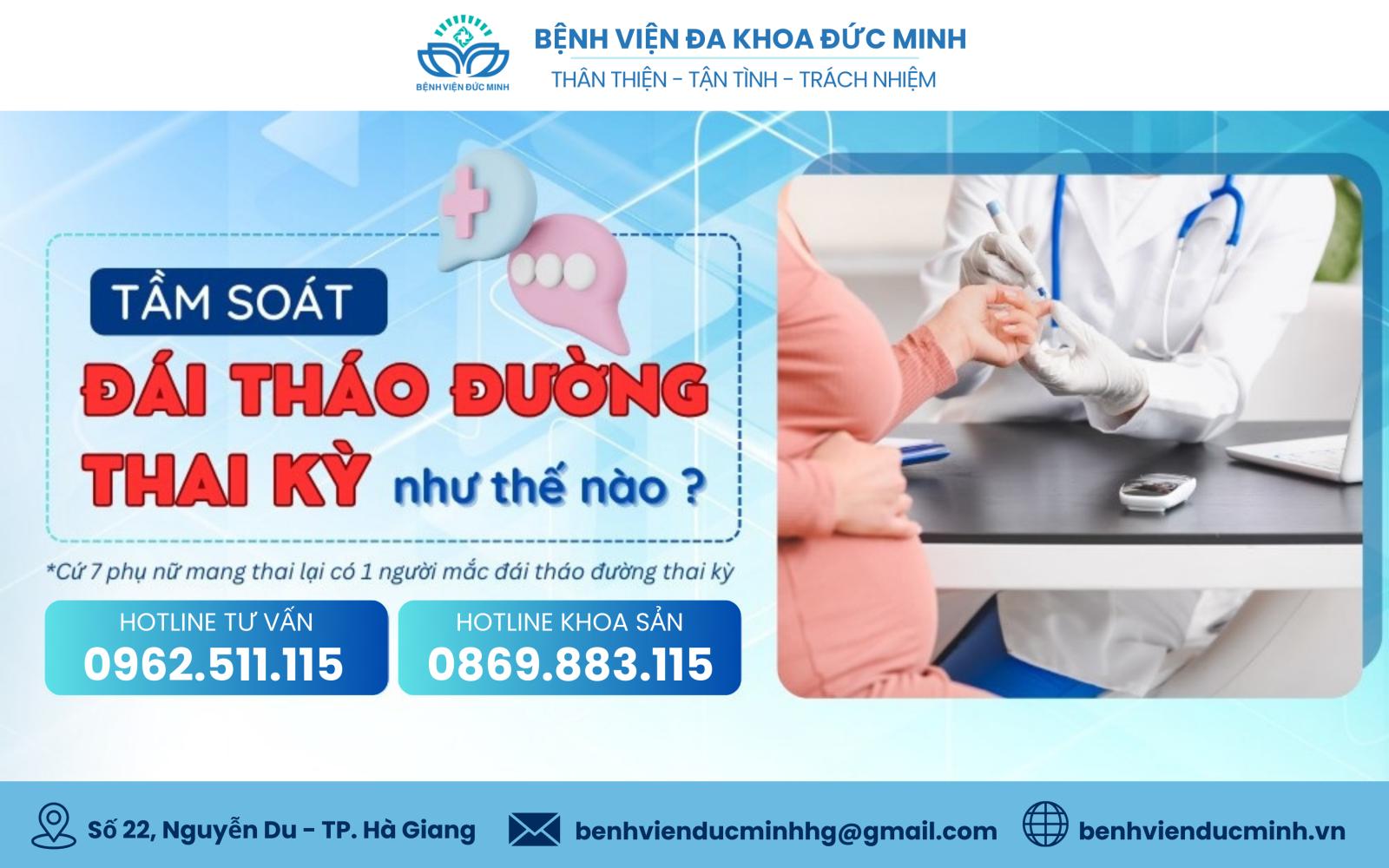 BỆNH VIỆN ĐỨC MINH

BỆNH VIỆN ĐA KHOA ĐỨC MINH
THÂN THIỆN - TẬN TÌNH - TRÁCH NHIỆM

TẦM SOÁT
ĐÁI THÁO ĐƯỜNG
THAI KỲ như thế nào ?

*Cứ 7 phụ nữ mang thai lại có 1 người mắc đái tháo đường thai kỳ

HOTLINE TƯ VẤN
0962.511.115

HOTLINE KHOA SẢN
0869.883.115

Số 22, Nguyễn Du - TP. Hà Giang
benhvienducminhhg@gmail.com
benhvienducminh.vn